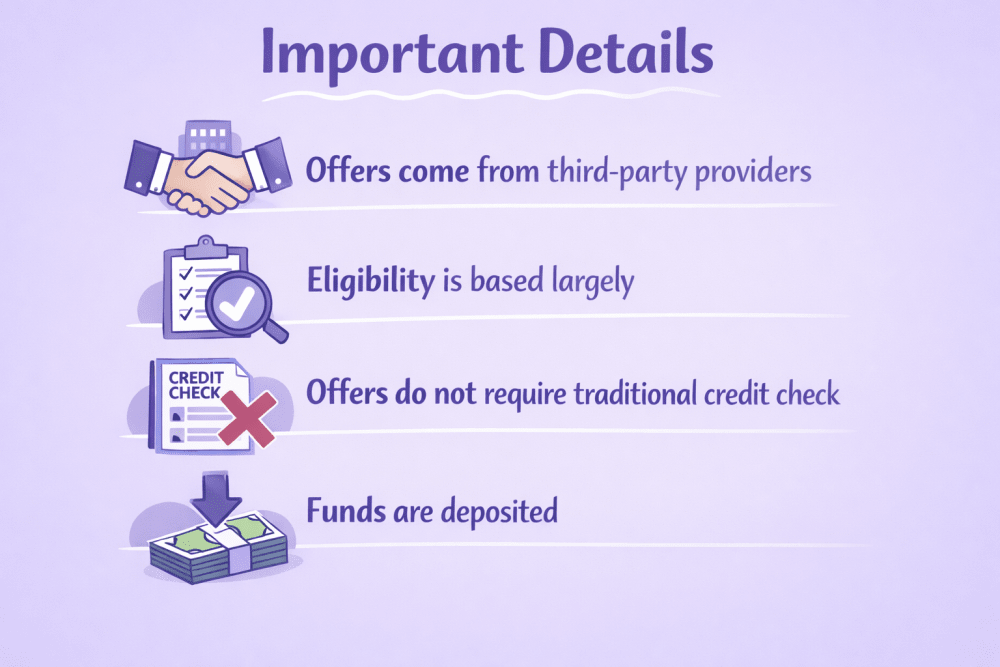 Important Details

Offers come from third-party providers

Eligibility is based largely

CREDIT CHECK

Offers do not require traditional credit check

Funds are deposited